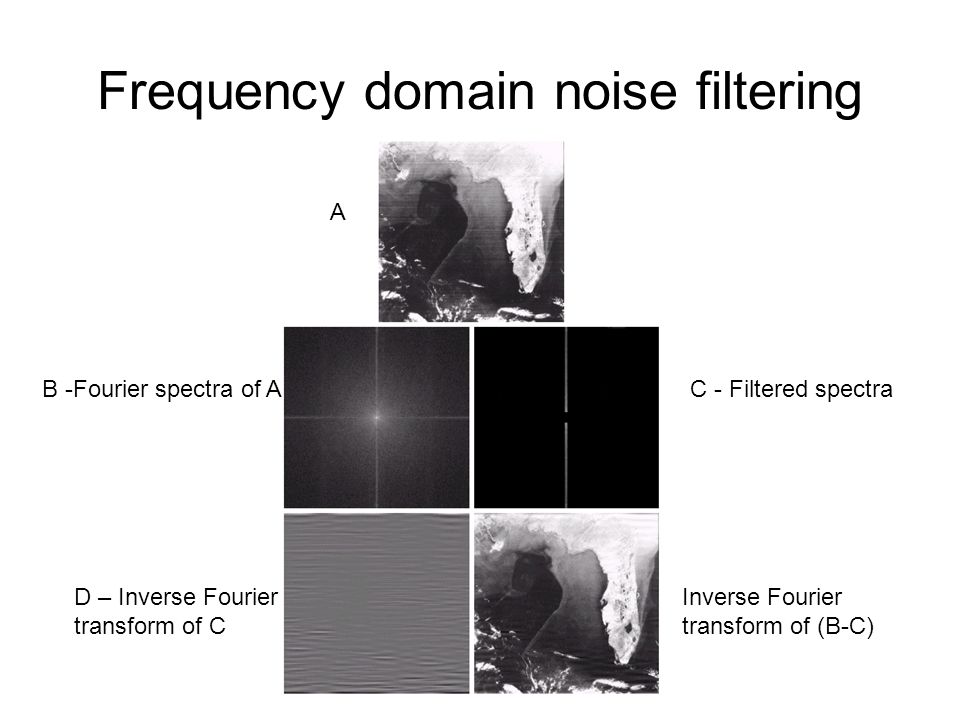 Frequency domain noise filtering

A

B -Fourier spectra of A

C - Filtered spectra

D – Inverse Fourier transform of C

Inverse Fourier transform of (B-C)